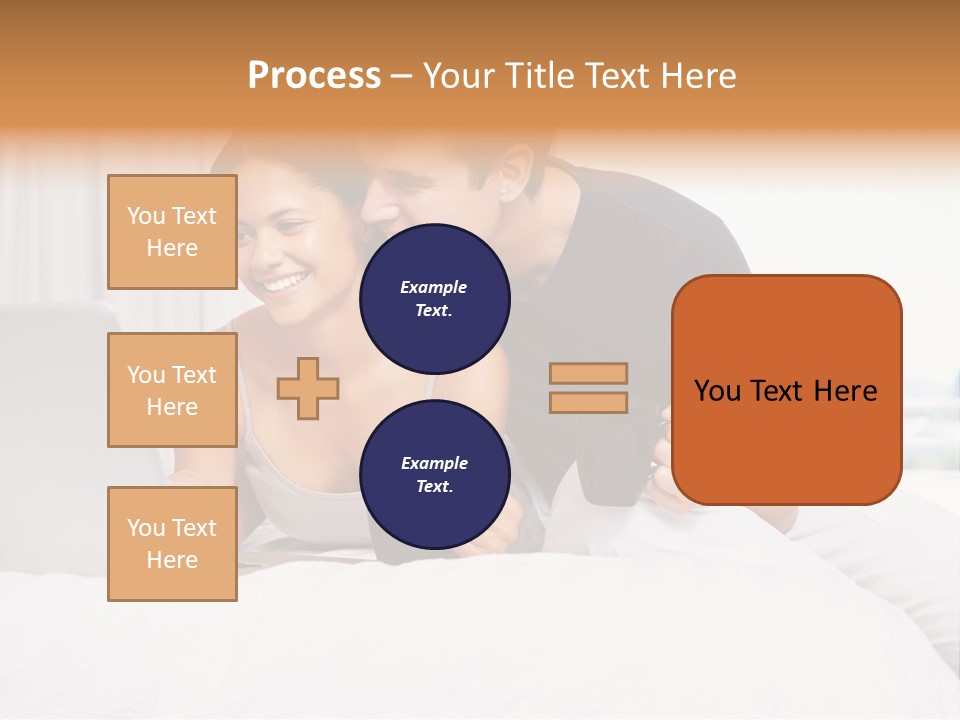 Process – Your Title Text Here

You Text Here

You Text Here

You Text Here

Example Text.

Example Text.

You Text Here